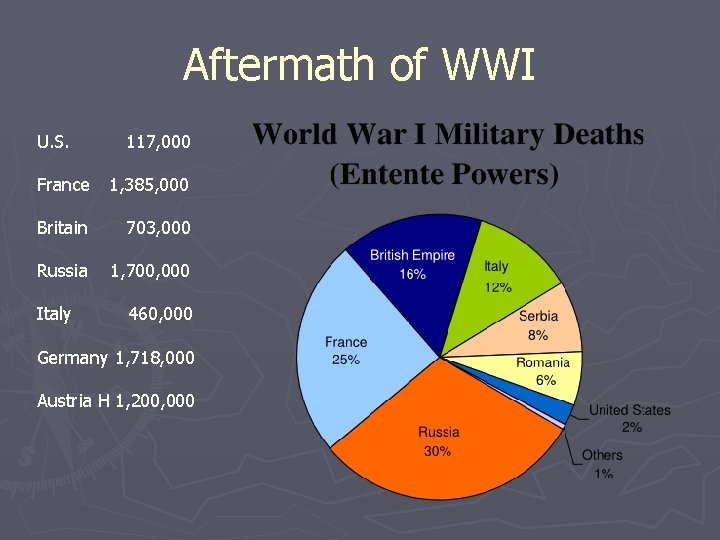 Aftermath of WWI

U.S. 117,000

France 1,385,000

Britain 703,000

Russia 1,700,000

Italy 460,000

Germany 1,718,000

Austria H 1,200,000

World War I Military Deaths (Entente Powers)

British Empire 16%

Italy 12%

Serbia 8%

Romania 6%

United States 2%

Others 1%

Russia 30%

France 25%